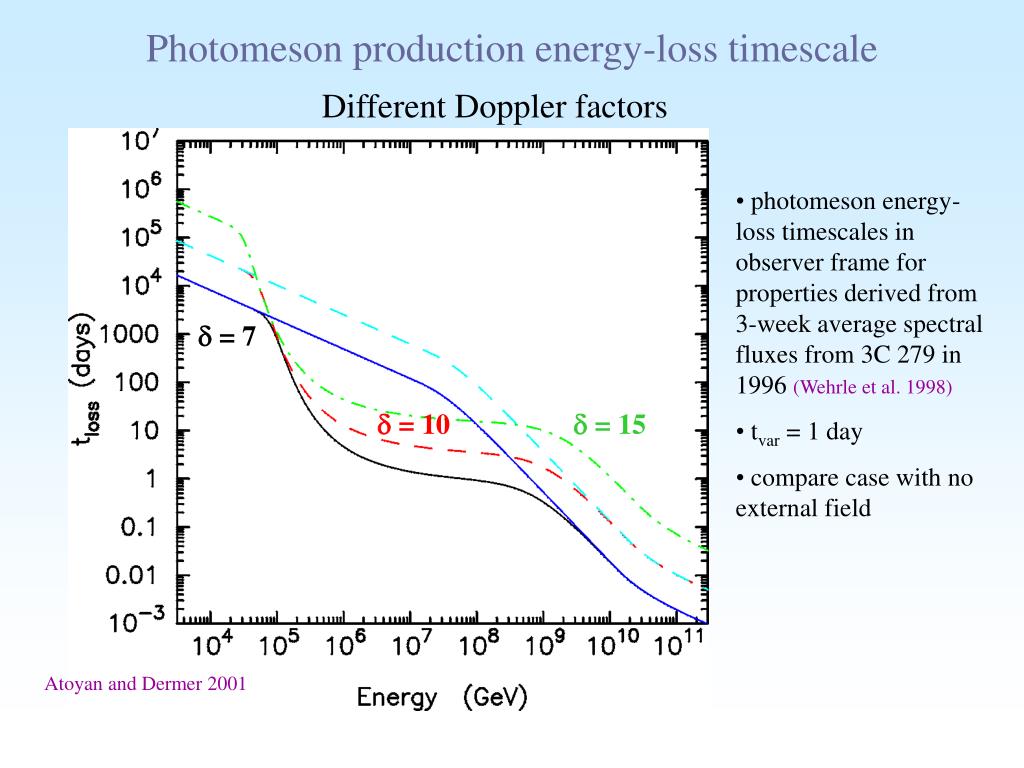 Photomeson production energy-loss timescale

Different Doppler factors

$10^7$
$10^6$
$10^5$
$10^4$
1000
100
10
1
0.1
0.01
$10^{-3}$

$t_{loss}$ (days)

$\delta = 7$

$\delta = 10$

$\delta = 15$

$10^4$ $10^5$ $10^6$ $10^7$ $10^8$ $10^9$ $10^{10}$ $10^{11}$

Energy (GeV)

Atoyan and Dermer 2001

• photomeson energy-loss timescales in observer frame for properties derived from 3-week average spectral fluxes from 3C 279 in 1996 (Wehrle et al. 1998)

• $t_{var}$ = 1 day

• compare case with no external field